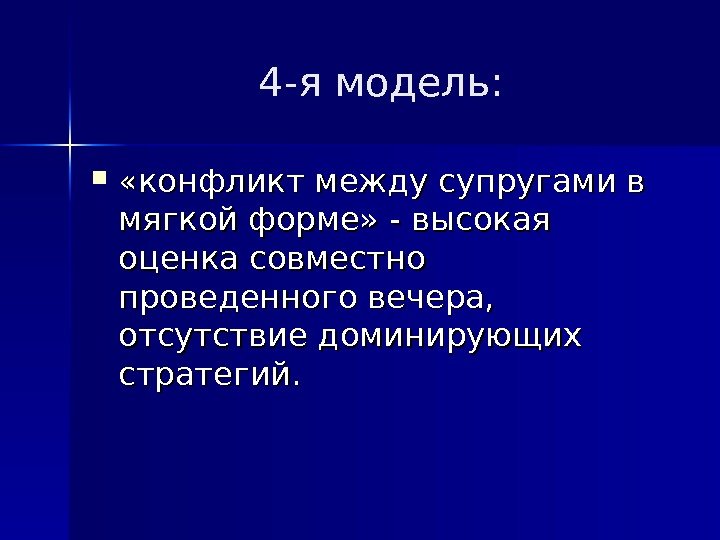 4-я модель:

«конфликт между супругами в мягкой форме» - высокая оценка совместно проведенного вечера, отсутствие доминирующих стратегий.